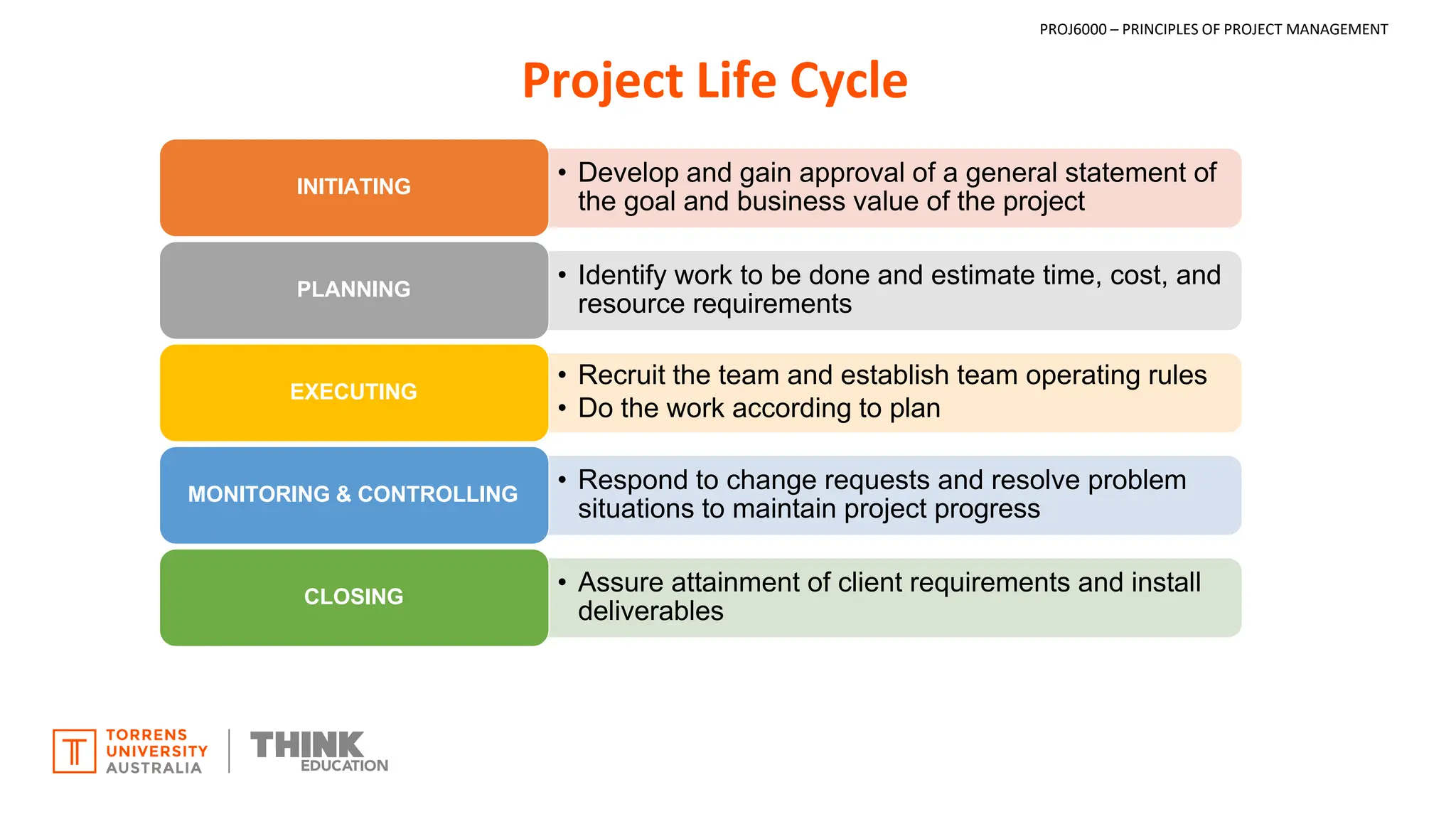 PROJ6000 – PRINCIPLES OF PROJECT MANAGEMENT

Project Life Cycle

INITIATING

• Develop and gain approval of a general statement of the goal and business value of the project

PLANNING

• Identify work to be done and estimate time, cost, and resource requirements

EXECUTING

• Recruit the team and establish team operating rules
• Do the work according to plan

MONITORING & CONTROLLING

• Respond to change requests and resolve problem situations to maintain project progress

CLOSING

• Assure attainment of client requirements and install deliverables

TORRENS UNIVERSITY AUSTRALIA

THINK EDUCATION